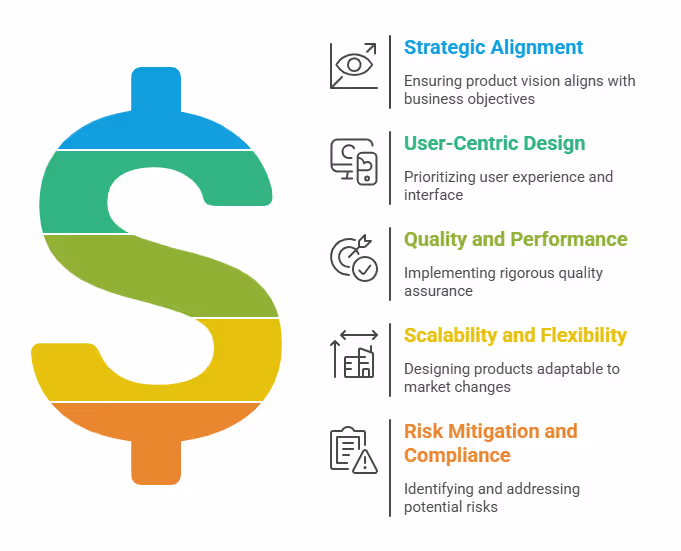 Strategic Alignment

Ensuring product vision aligns with business objectives

User-Centric Design

Prioritizing user experience and interface

Quality and Performance

Implementing rigorous quality assurance

Scalability and Flexibility

Designing products adaptable to market changes

Risk Mitigation and Compliance

Identifying and addressing potential risks